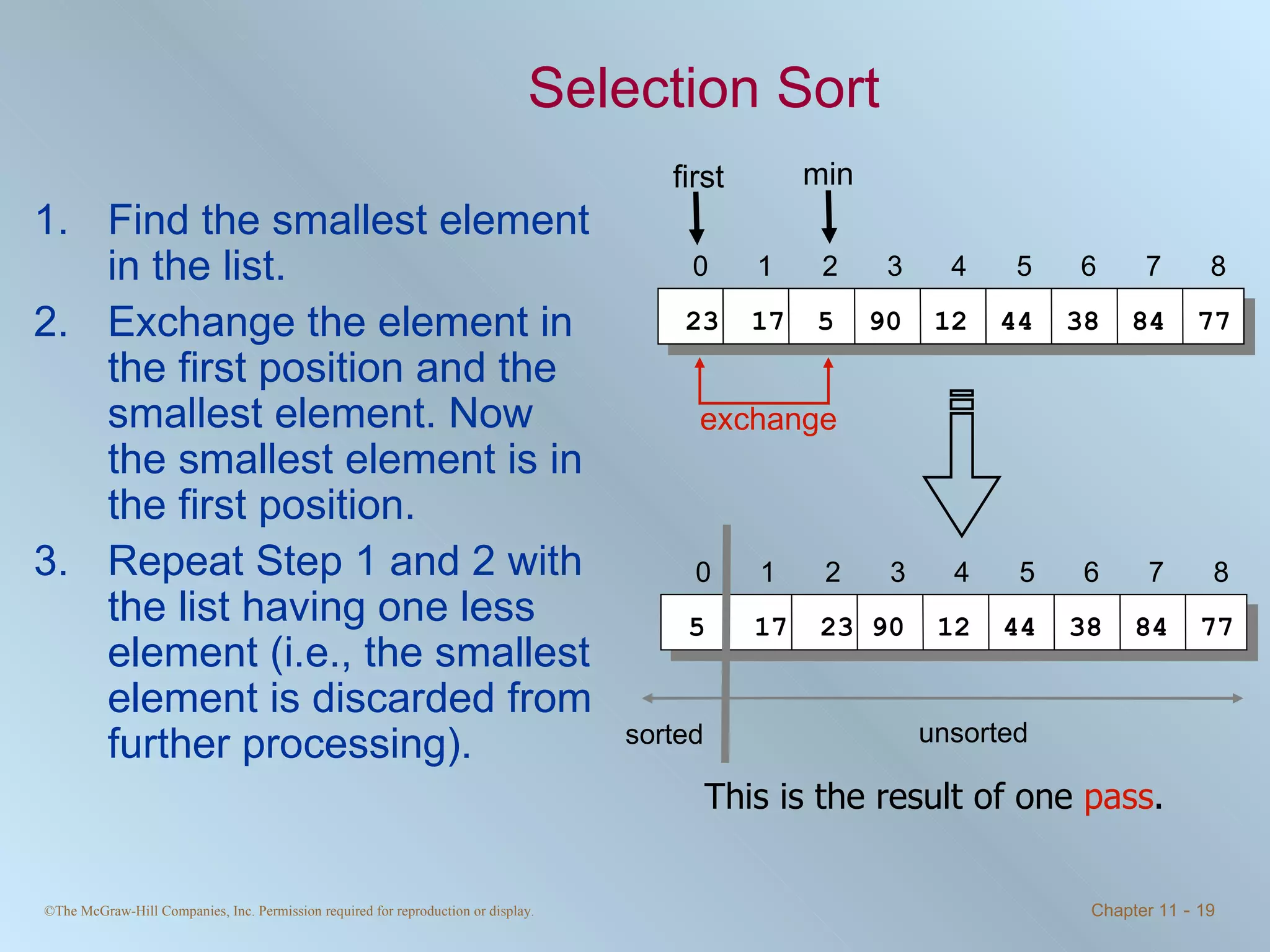 Selection Sort

1. Find the smallest element in the list.

2. Exchange the element in the first position and the smallest element. Now the smallest element is in the first position.

3. Repeat Step 1 and 2 with the list having one less element (i.e., the smallest element is discarded from further processing).

first

min

| 0 | 1 | 2 | 3 | 4 | 5 | 6 | 7 | 8 |
|---|---|---|---|---|---|---|---|---|
| 23 | 17 | 5 | 90 | 12 | 44 | 38 | 84 | 77 |

exchange

| 0 | 1 | 2 | 3 | 4 | 5 | 6 | 7 | 8 |
|---|---|---|---|---|---|---|---|---|
| 5 | 17 | 23 | 90 | 12 | 44 | 38 | 84 | 77 |

sorted

unsorted

This is the result of one pass.

©The McGraw-Hill Companies, Inc. Permission required for reproduction or display.

Chapter 11 - 19